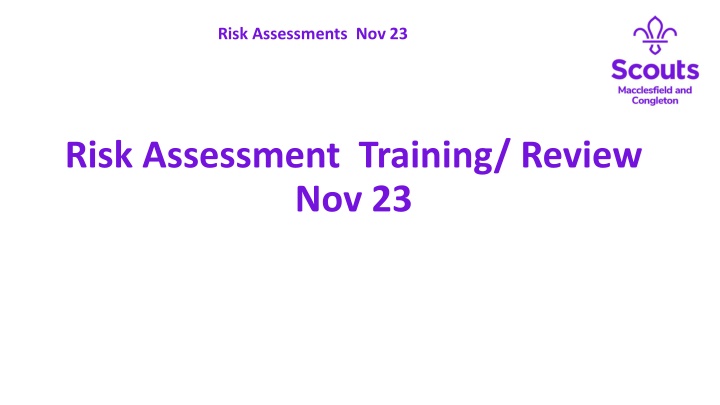 Risk Assessments Nov 23

Scouts
Macclesfield and Congleton

Risk Assessment Training/ Review Nov 23